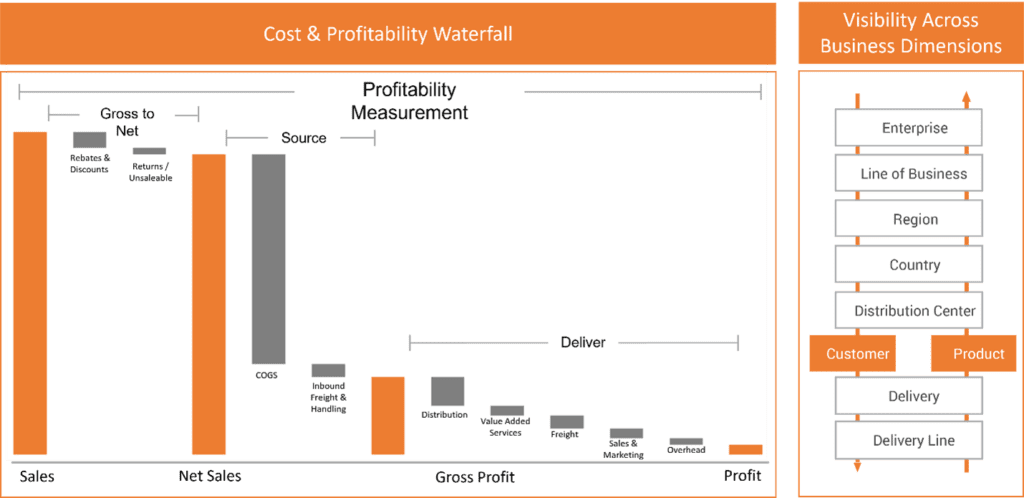 Cost & Profitability Waterfall

Profitability Measurement

Gross to Net

Rebates & Discounts

Returns / Unsaleable

Source

COGS

Inbound Freight & Handling

Deliver

Distribution

Value Added Services

Freight

Sales & Marketing

Overhead

Sales

Net Sales

Gross Profit

Profit

Visibility Across Business Dimensions

Enterprise

Line of Business

Region

Country

Distribution Center

Customer

Product

Delivery

Delivery Line